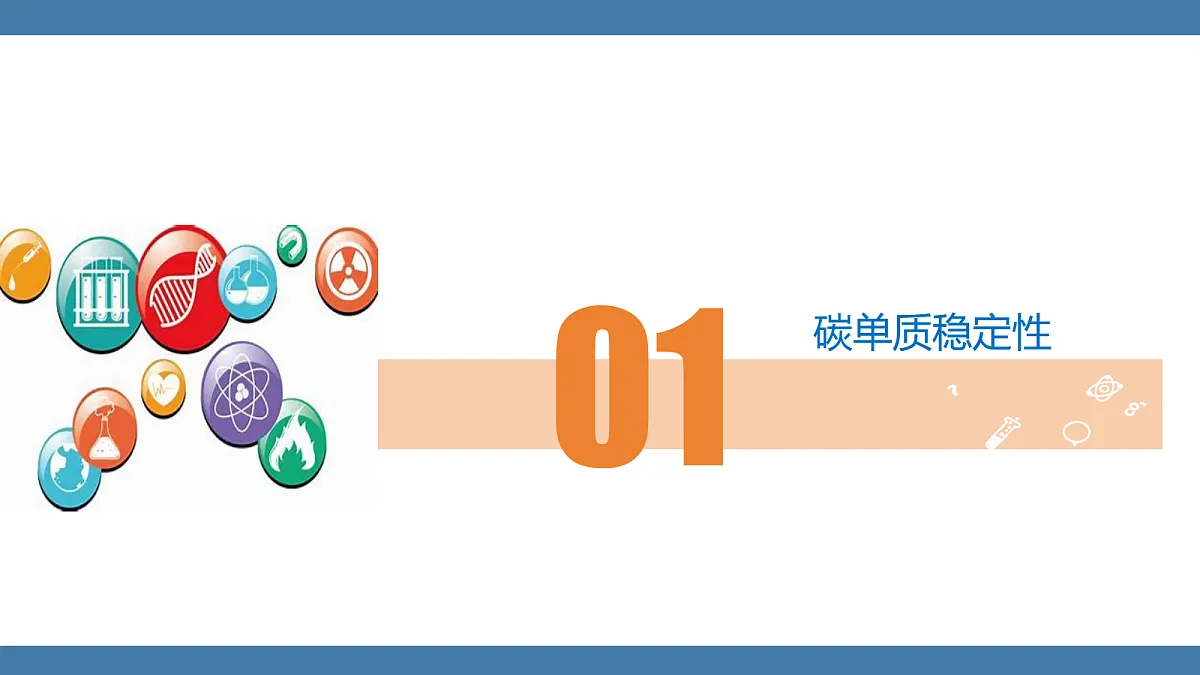 01

碳单质稳定性